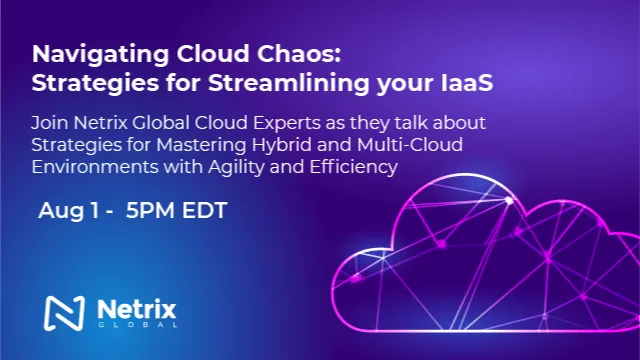 Navigating Cloud Chaos:
Strategies for Streamlining your IaaS

Join Netrix Global Cloud Experts as they talk about Strategies for Mastering Hybrid and Multi-Cloud Environments with Agility and Efficiency

Aug 1 - 5PM EDT

Netrix
GLOBAL